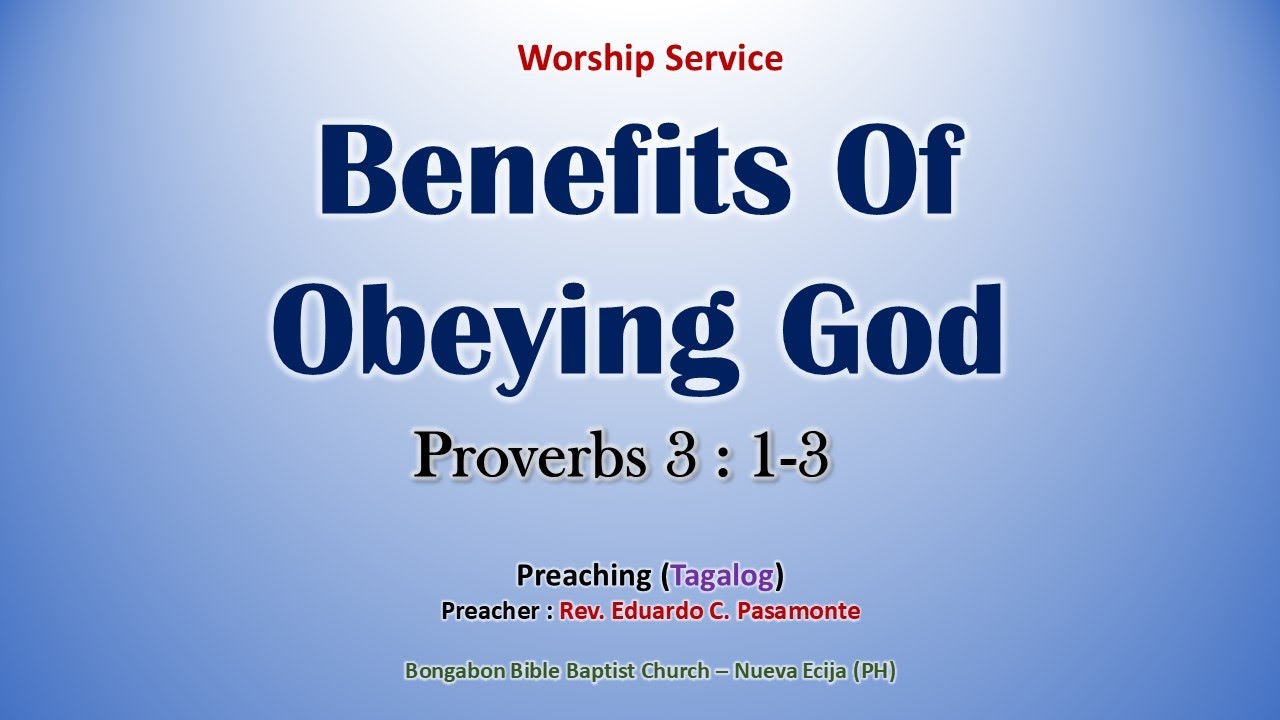 Worship Service

Benefits Of Obeying God

Proverbs 3 : 1-3

Preaching (Tagalog)
Preacher : Rev. Eduardo C. Pasamonte

Bongabon Bible Baptist Church – Nueva Ecija (PH)